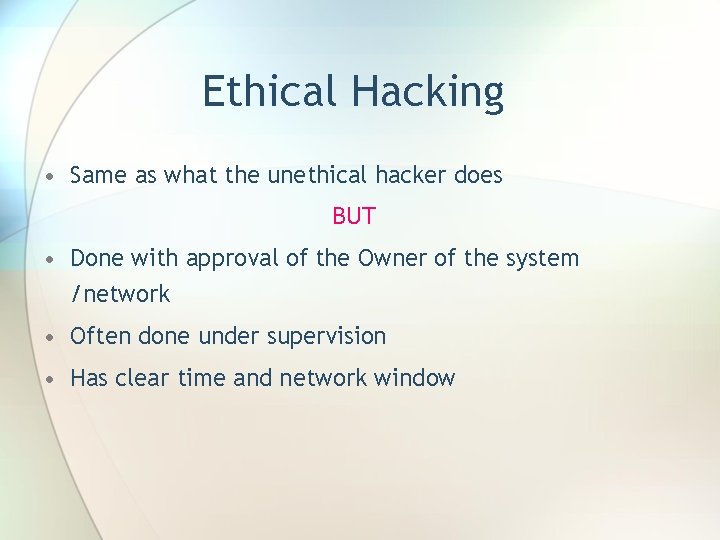 Ethical Hacking

• Same as what the unethical hacker does

BUT

• Done with approval of the Owner of the system /network

• Often done under supervision

• Has clear time and network window